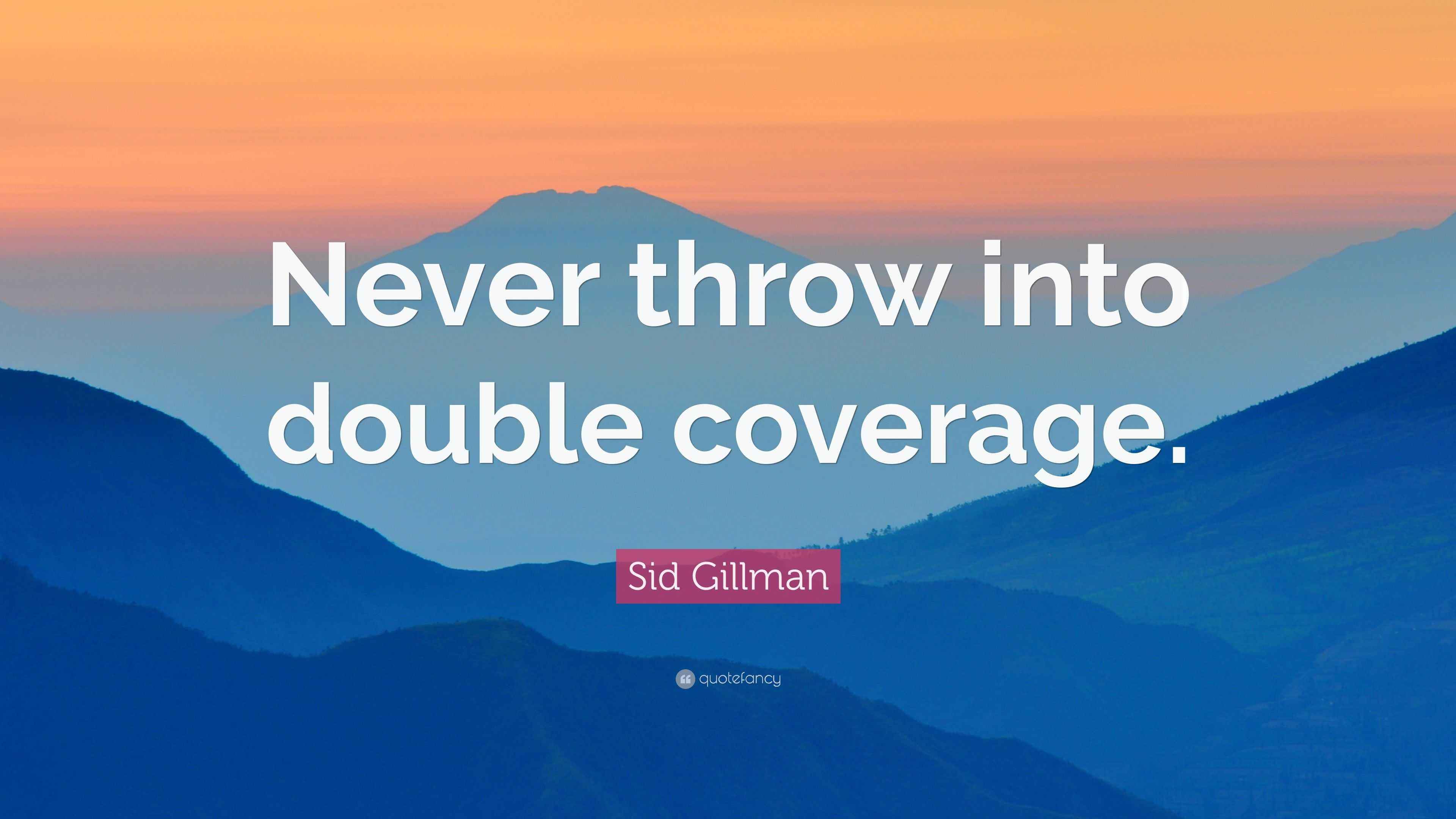 Never throw into double coverage.

Sid Gillman

quotefancy